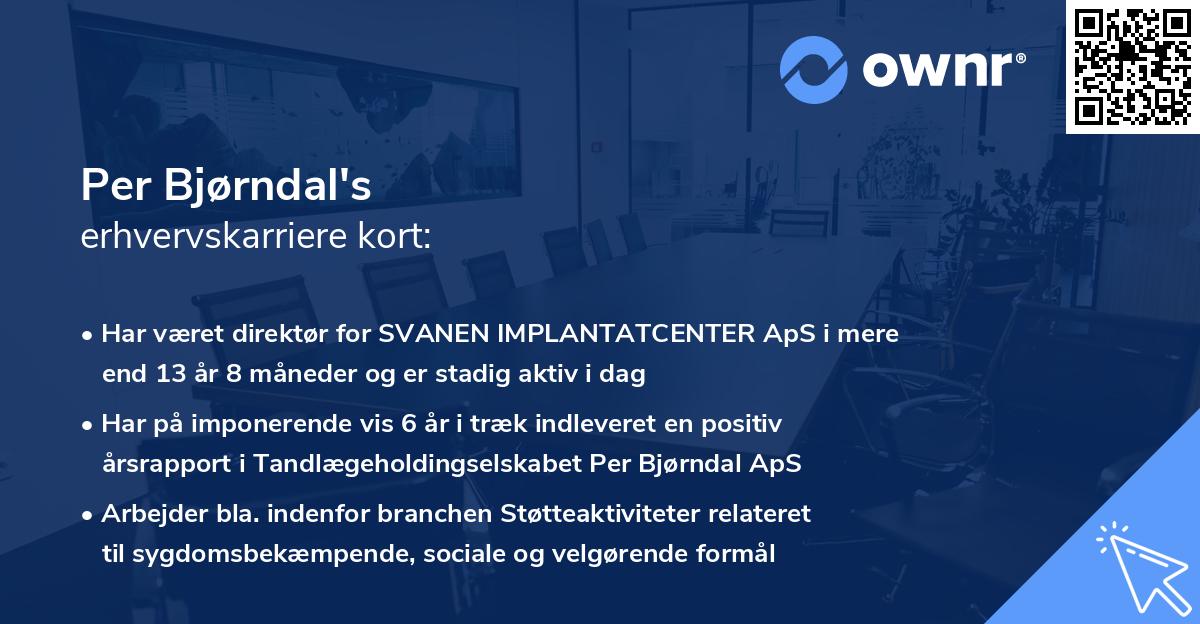 ownr®

Per Bjørndal's
erhvervskarriere kort:

• Har været direktør for SVANEN IMPLANTATCENTER ApS i mere end 13 år 8 måneder og er stadig aktiv i dag

• Har på imponerende vis 6 år i træk indleveret en positiv årsrapport i Tandlægeholdingselskabet Per Bjørndal ApS

• Arbejder bla. indenfor branchen Støtteaktiviteter relateret til sygdomsbekæmpende, sociale og velgørende formål